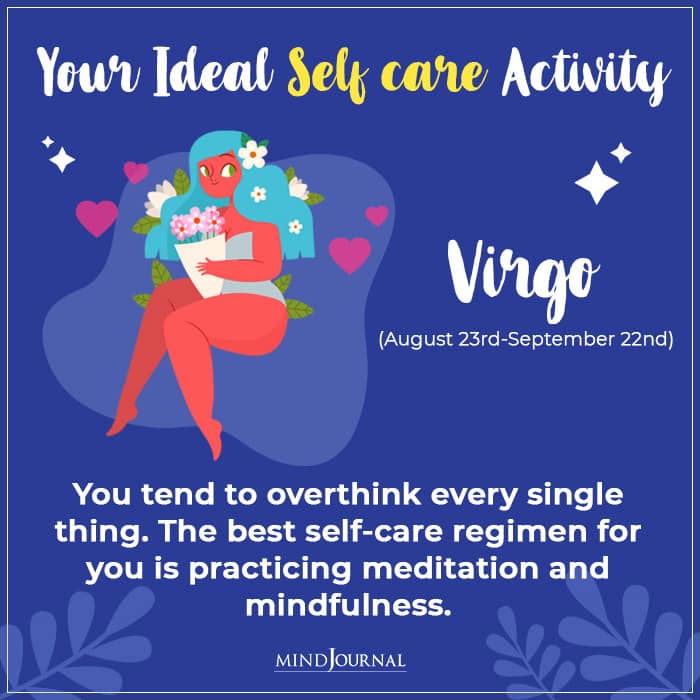 Your Ideal Self care Activity

Virgo

(August 23rd-September 22nd)

You tend to overthink every single thing. The best self-care regimen for you is practicing meditation and mindfulness.

MINDJOURNAL